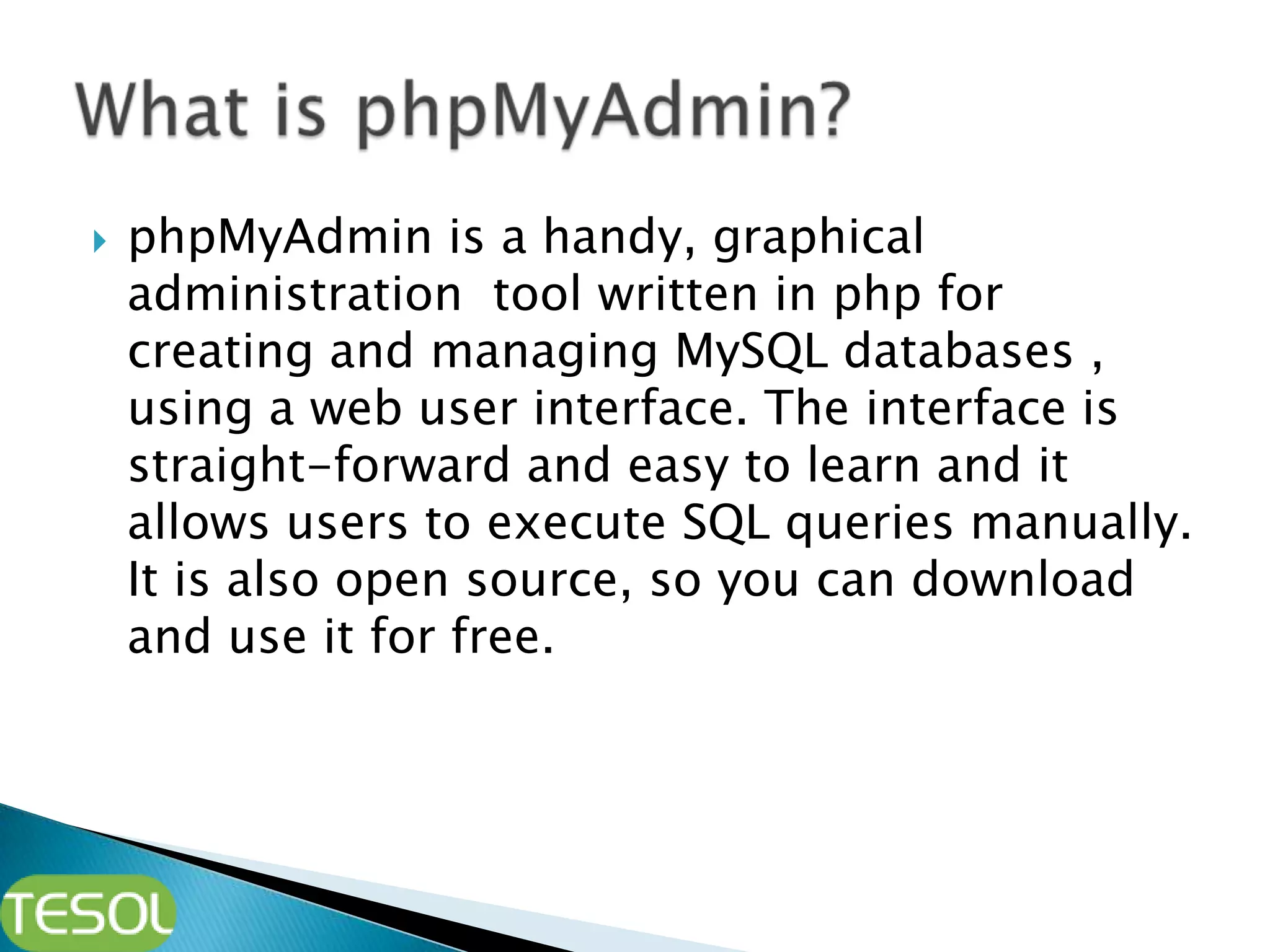 What is phpMyAdmin?

phpMyAdmin is a handy, graphical administration tool written in php for creating and managing MySQL databases , using a web user interface. The interface is straight-forward and easy to learn and it allows users to execute SQL queries manually. It is also open source, so you can download and use it for free.

TESOL